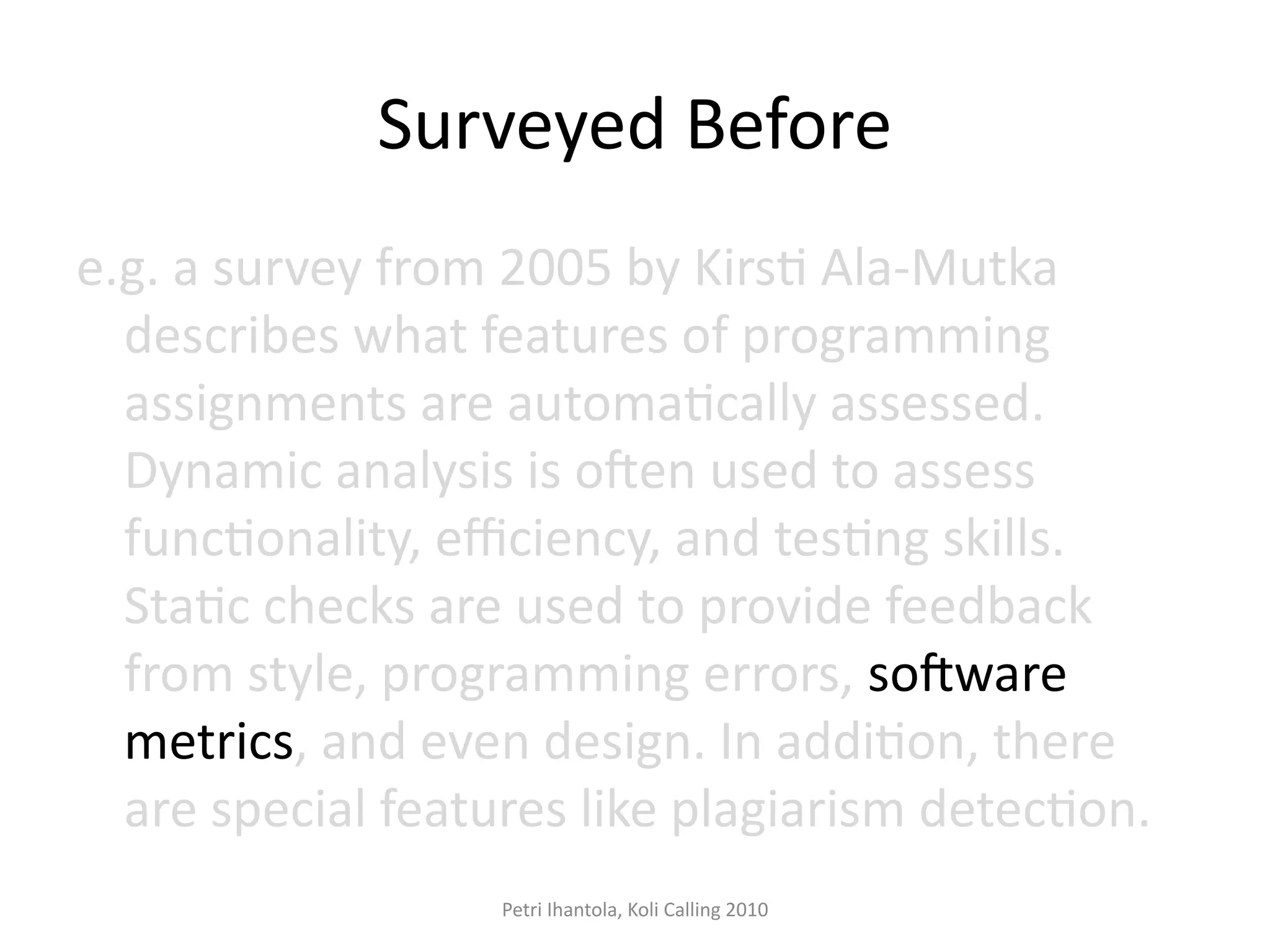 Surveyed Before

e.g. a survey from 2005 by Kirsti Ala-Mutka describes what features of programming assignments are automatically assessed. Dynamic analysis is often used to assess functionality, efficiency, and testing skills. Static checks are used to provide feedback from style, programming errors, software metrics, and even design. In addition, there are special features like plagiarism detection.

Petri Ihantola, Koli Calling 2010